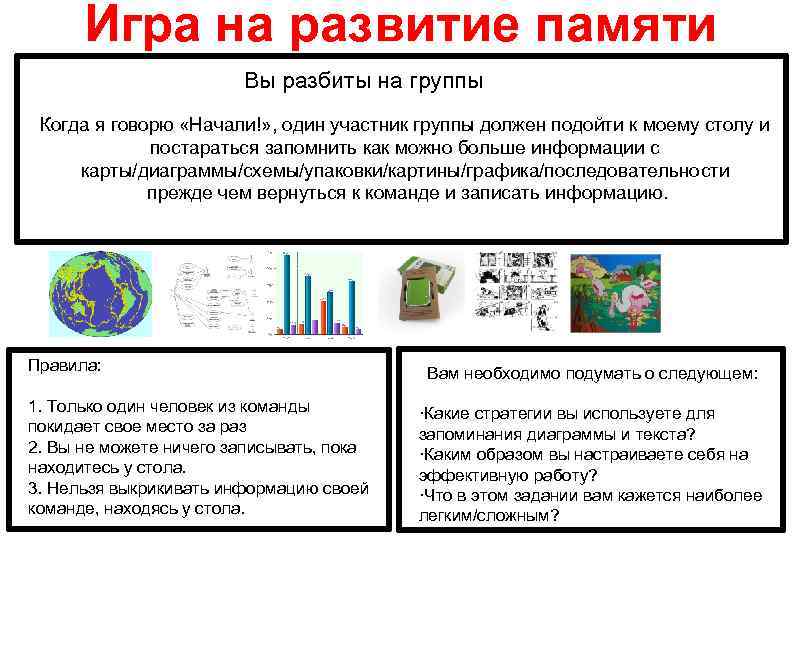 Игра на развитие памяти

Вы разбиты на группы

Когда я говорю «Начали!», один участник группы должен подойти к моему столу и постараться запомнить как можно больше информации с карты/диаграммы/схемы/упаковки/картины/графика/последовательности прежде чем вернуться к команде и записать информацию.

Правила:

1. Только один человек из команды покидает свое место за раз
2. Вы не можете ничего записывать, пока находитесь у стола.
3. Нельзя выкрикивать информацию своей команде, находясь у стола.

Вам необходимо подумать о следующем:

·Какие стратегии вы используете для запоминания диаграммы и текста?
·Каким образом вы настраиваете себя на эффективную работу?
·Что в этом задании вам кажется наиболее легким/сложным?